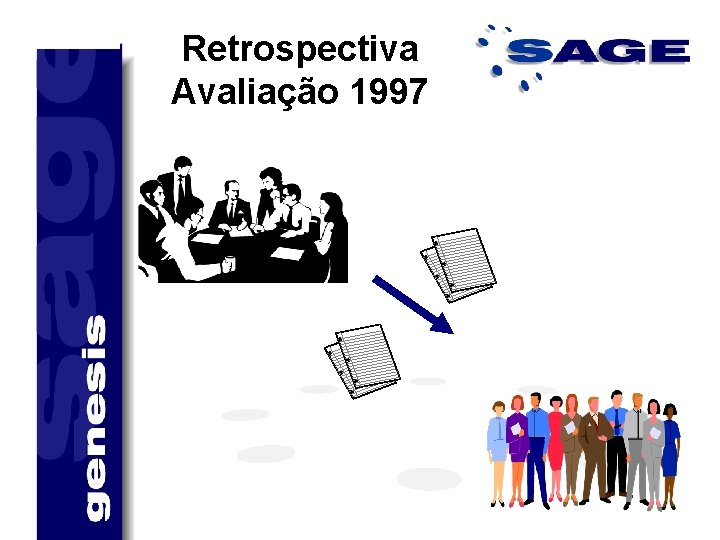 Retrospectiva
Avaliação 1997

SAGE

sage

genesis